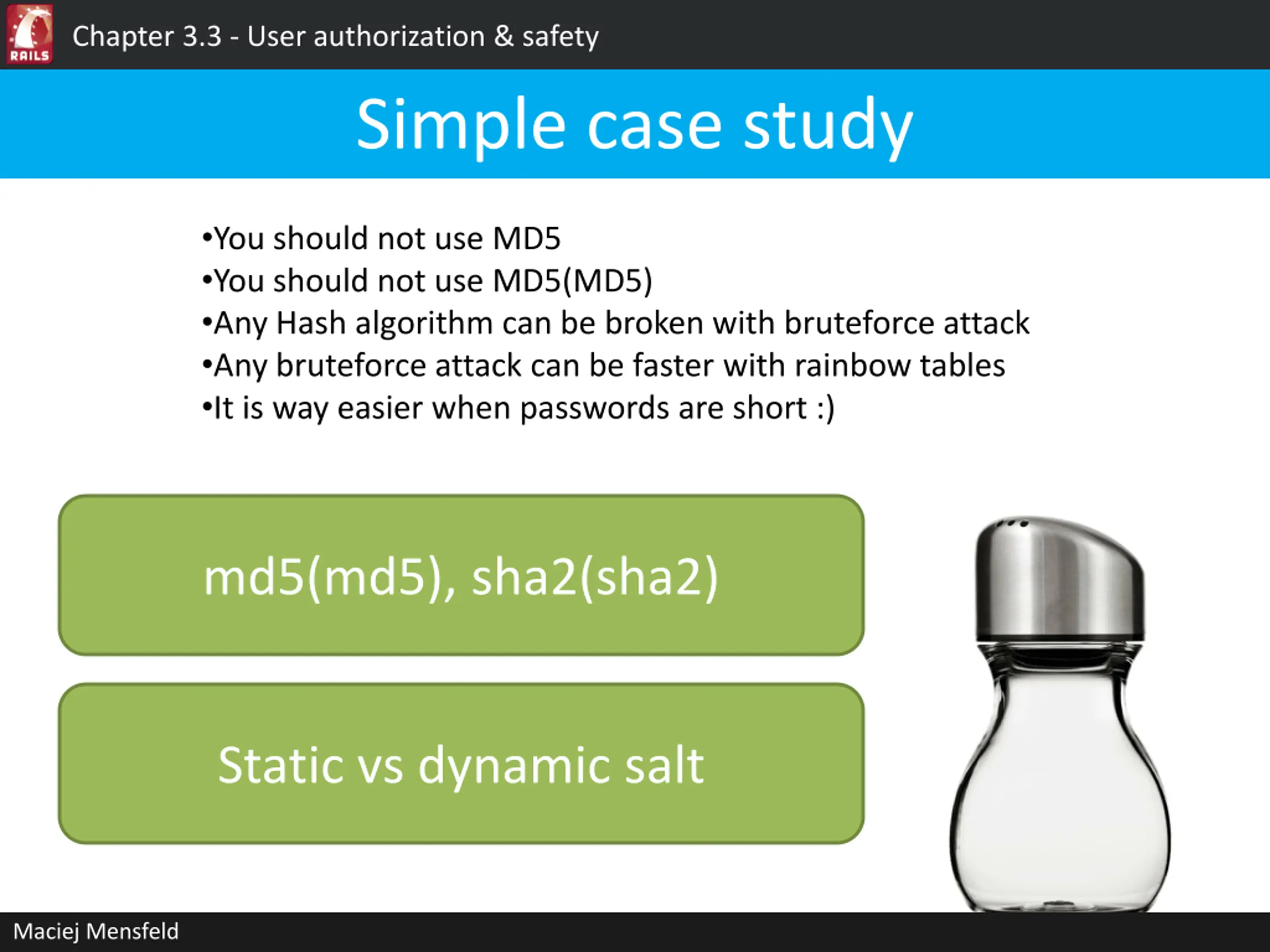 RAILS

Chapter 3.3 - User authorization & safety

Simple case study

•You should not use MD5
•You should not use MD5(MD5)
•Any Hash algorithm can be broken with bruteforce attack
•Any bruteforce attack can be faster with rainbow tables
•It is way easier when passwords are short :)

md5(md5), sha2(sha2)

Static vs dynamic salt

Maciej Mensfeld